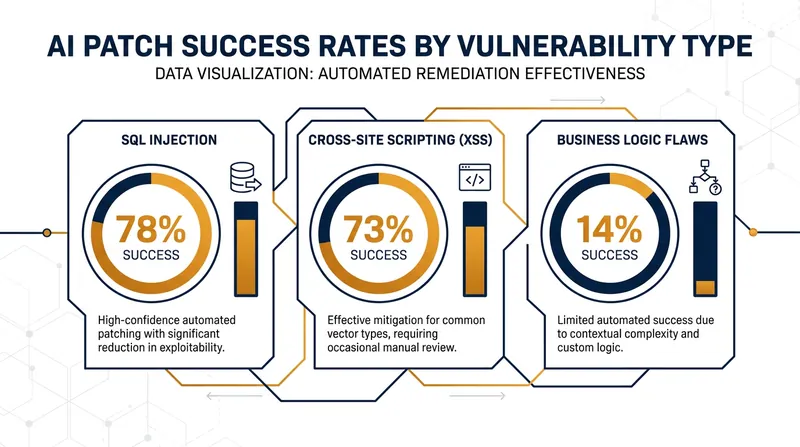 AI PATCH SUCCESS RATES BY VULNERABILITY TYPE
DATA VISUALIZATION: AUTOMATED REMEDIATION EFFECTIVENESS

SQL INJECTION
78%
SUCCESS
High-confidence automated patching with significant reduction in exploitability.

CROSS-SITE SCRIPTING (XSS)
</>
73%
SUCCESS
Effective mitigation for common vector types, requiring occasional manual review.

BUSINESS LOGIC FLAWS
?
14%
SUCCESS
Limited automated success due to contextual complexity and custom logic.